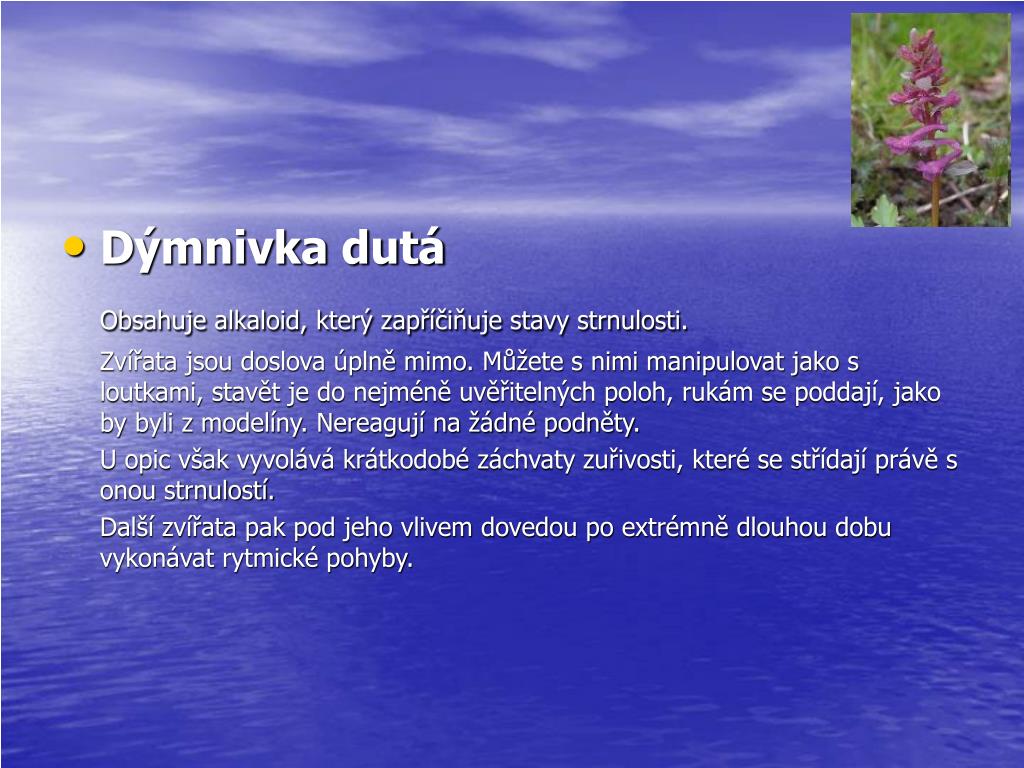 • Dýmnivka dutá

Obsahuje alkaloid, který zapříčiňuje stavy strnulosti.

Zvířata jsou doslova úplně mimo. Můžete s nimi manipulovat jako s loutkami, stavět je do nejméně uvěřitelných poloh, rukám se poddají, jako by byli z modelíny. Nereagují na žádné podněty.

U opic však vyvolává krátkodobé záchvaty zuřivosti, které se střídají právě s onou strnulostí.

Další zvířata pak pod jeho vlivem dovedou po extrémně dlouhou dobu vykonávat rytmické pohyby.